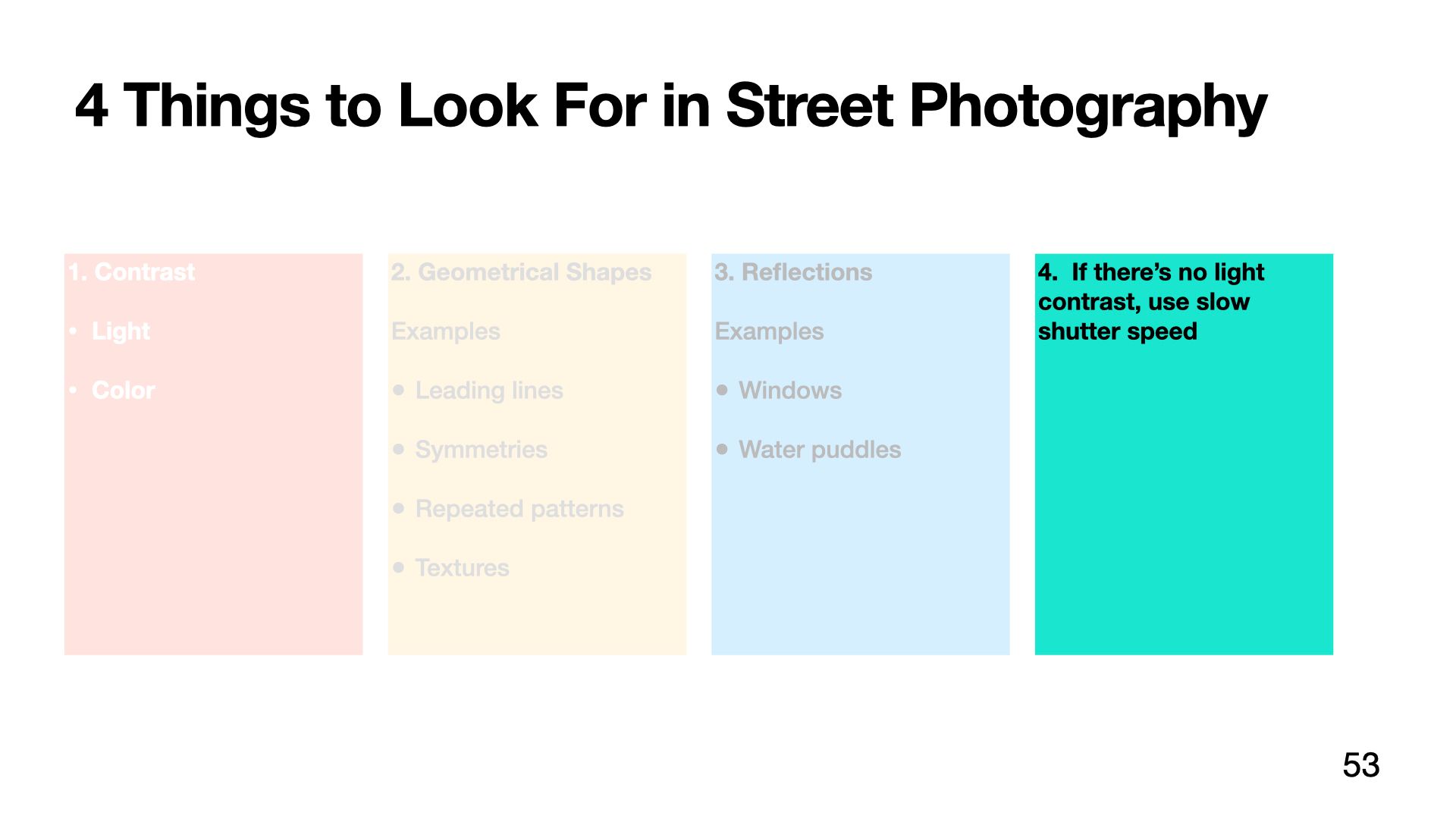 4 Things to Look For in Street Photography

1. Contrast

• Light

• Color

2. Geometrical Shapes

Examples

• Leading lines

• Symmetries

• Repeated patterns

• Textures

3. Reflections

Examples

• Windows

• Water puddles

4. If there's no light contrast, use slow shutter speed

53